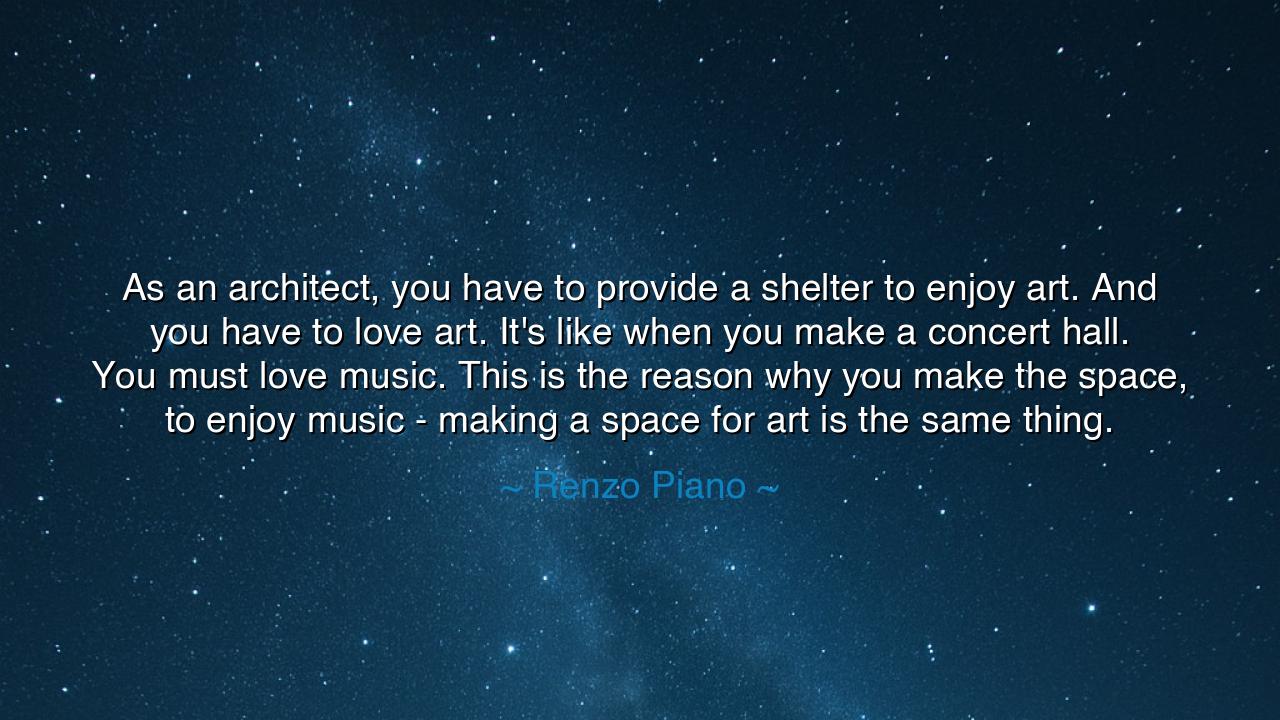 As an architect, you have to provide a shelter to enjoy art. And you have to love art. It's like when you make a concert hall. You must love music. This is the reason why you make the space, to enjoy music - making a space for art is the same thing.

~ Renzo Piano ~